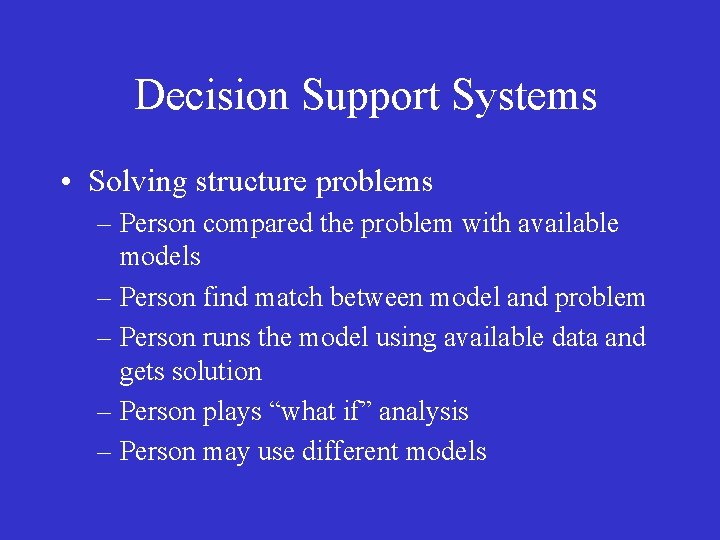 Decision Support Systems

• Solving structure problems
– Person compared the problem with available models
– Person find match between model and problem
– Person runs the model using available data and gets solution
– Person plays “what if” analysis
– Person may use different models